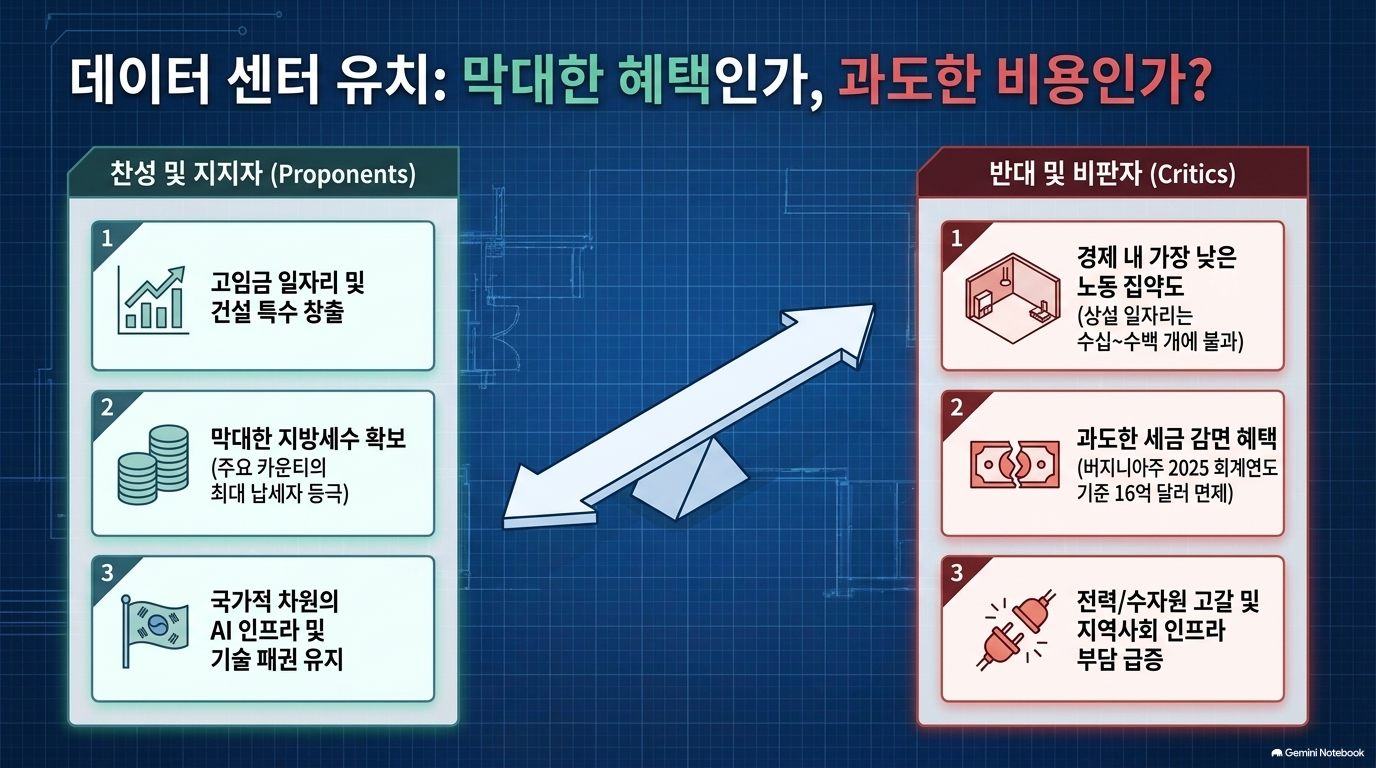 데이터 센터 유치: 막대한 혜택인가, 과도한 비용인가?

찬성 및 지지자 (Proponents)

1
고임금 일자리 및 건설 특수 창출

2
막대한 지방세수 확보
(주요 카운티의 최대 납세자 등극)

3
국가적 차원의 AI 인프라 및 기술 패권 유지

반대 및 비판자 (Critics)

1
경제 내 가장 낮은 노동 집약도
(상설 일자리는 수십~수백 개에 불과)

2
과도한 세금 감면 혜택
(버지니아주 2025 회계연도 기준 16억 달러 면제)

3
전력/수자원 고갈 및 지역사회 인프라 부담 급증

Gemini Notebook